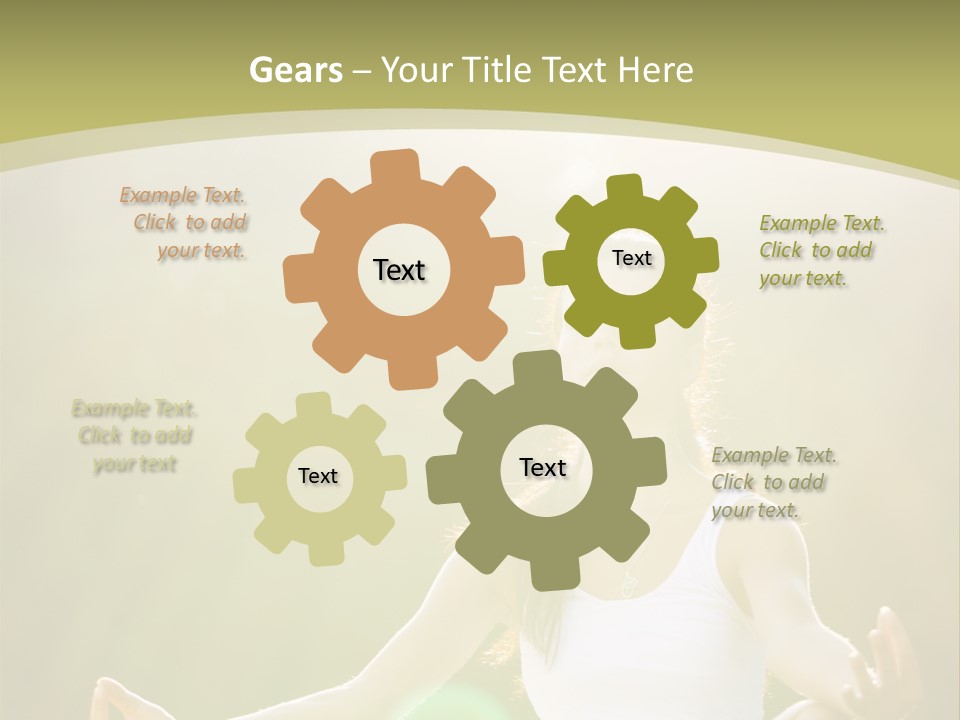 Gears – Your Title Text Here

Example Text. Click to add your text.

Text

Text

Example Text. Click to add your text.

Example Text. Click to add your text

Text

Text

Example Text. Click to add your text.